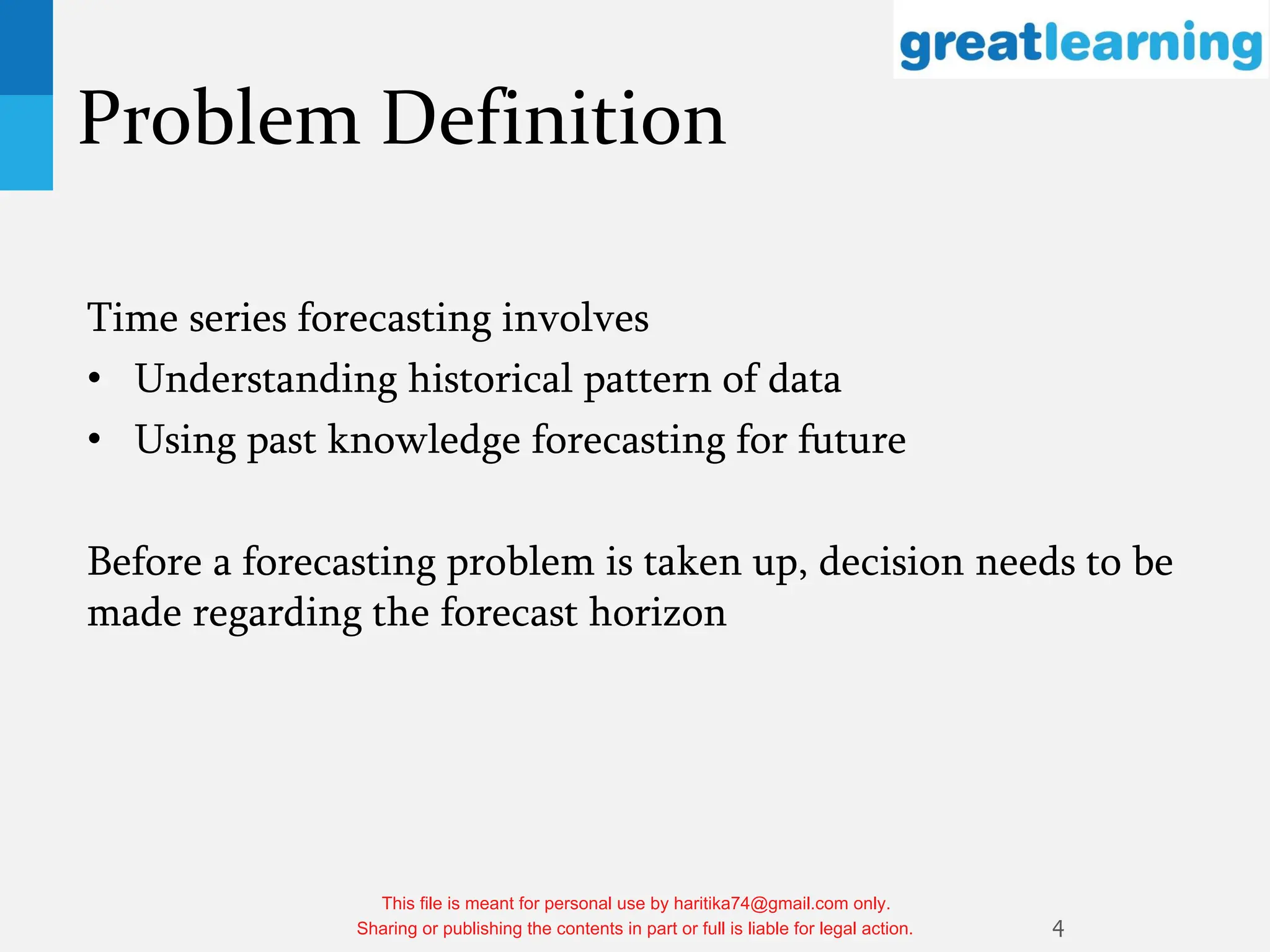 greatlearning

Problem Definition

Time series forecasting involves
• Understanding historical pattern of data
• Using past knowledge forecasting for future

Before a forecasting problem is taken up, decision needs to be made regarding the forecast horizon

This file is meant for personal use by haritika74@gmail.com only.
Sharing or publishing the contents in part or full is liable for legal action.

4